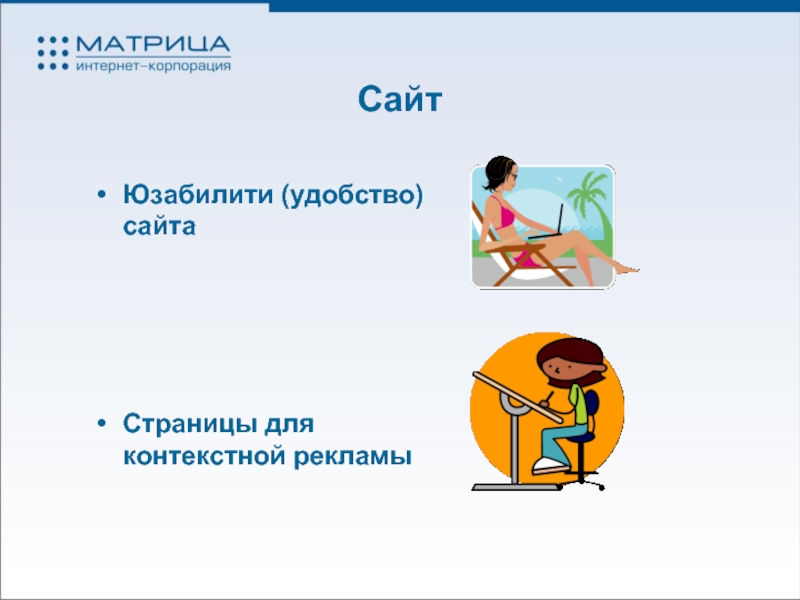 МАТРИЦА
интернет–корпорация

Сайт

• Юзабилити (удобство) сайта

• Страницы для контекстной рекламы